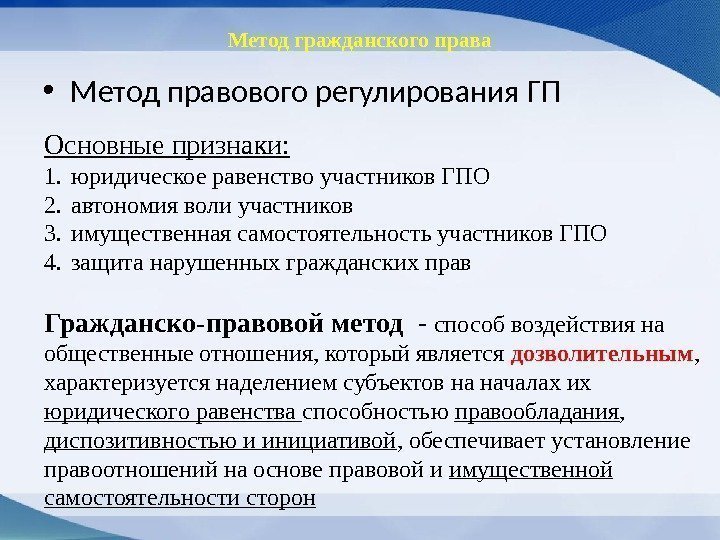 Метод гражданского права

• Метод правового регулирования ГП

Основные признаки:
1. юридическое равенство участников ГПО
2. автономия воли участников
3. имущественная самостоятельность участников ГПО
4. защита нарушенных гражданских прав

Гражданско-правовой метод - способ воздействия на общественные отношения, который является дозволительным, характеризуется наделением субъектов на началах их юридического равенства способностью правообладания, диспозитивностью и инициативой, обеспечивает установление правоотношений на основе правовой и имущественной самостоятельности сторон